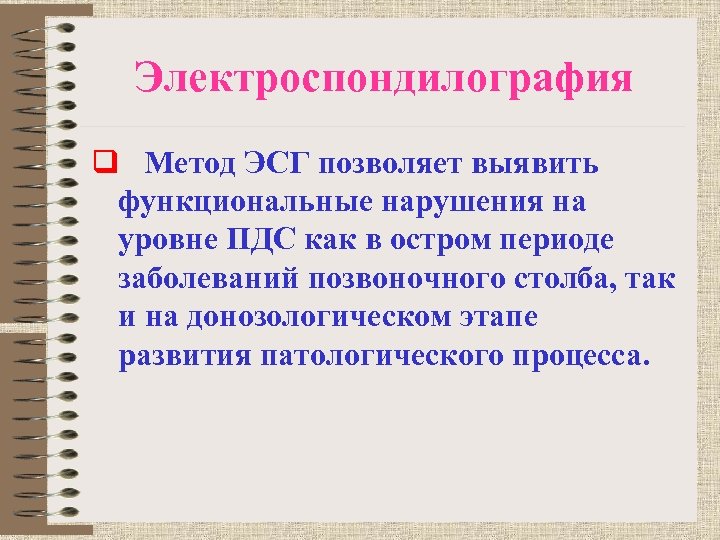 Электроспондилография

Метод ЭСГ позволяет выявить функциональные нарушения на уровне ПДС как в остром периоде заболеваний позвоночного столба, так и на донозологическом этапе развития патологического процесса.